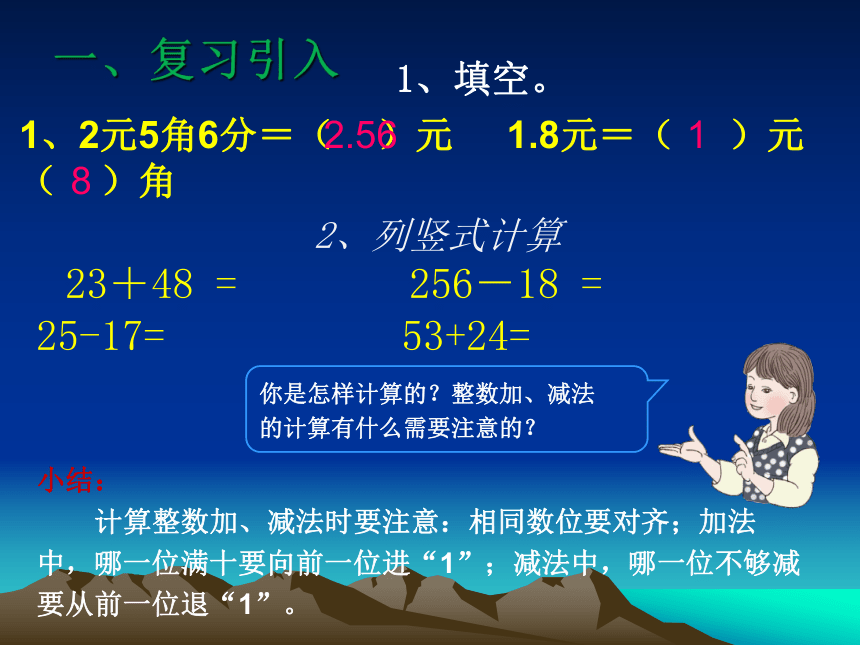 一、复习引入

1、填空。

1、2元5角6分＝（2.56）元　1.8元＝（ 1 ）元（ 8 ）角

2、列竖式计算

23＋48 ＝　　256－18 ＝

25-17=　　53+24=

你是怎样计算的？整数加、减法的计算有什么需要注意的？

小结：

计算整数加、减法时要注意：相同数位要对齐；加法中，哪一位满十要向前一位进“1”；减法中，哪一位不够减要从前一位退“1”。